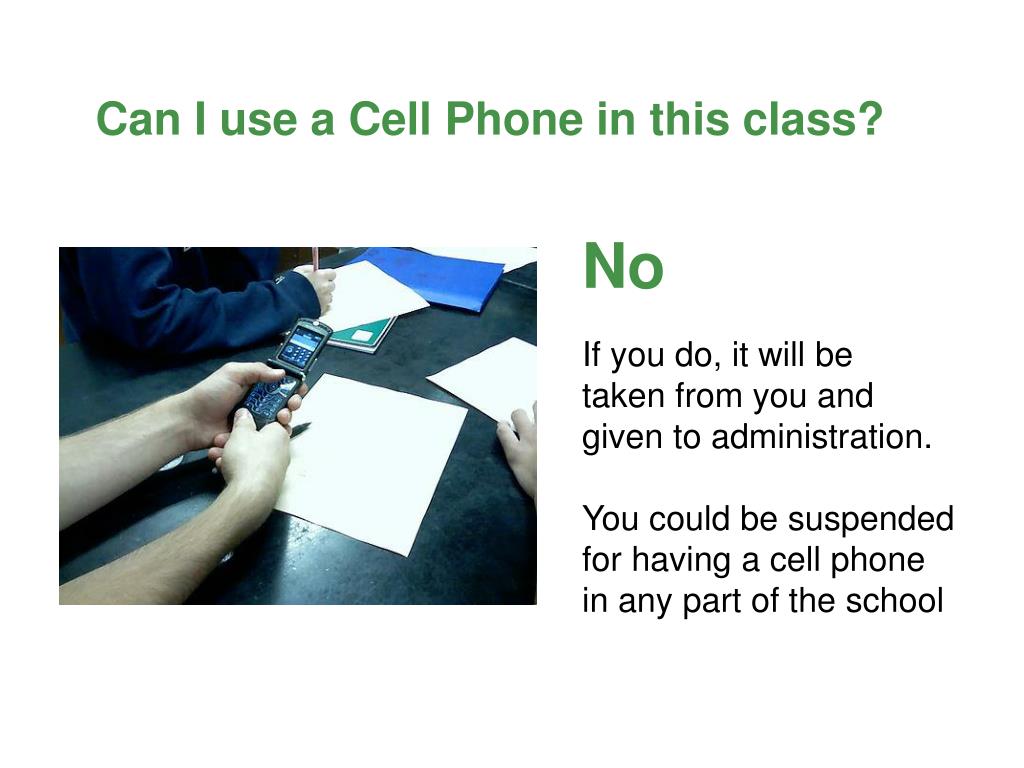 Can I use a Cell Phone in this class?

No

If you do, it will be taken from you and given to administration.

You could be suspended for having a cell phone in any part of the school